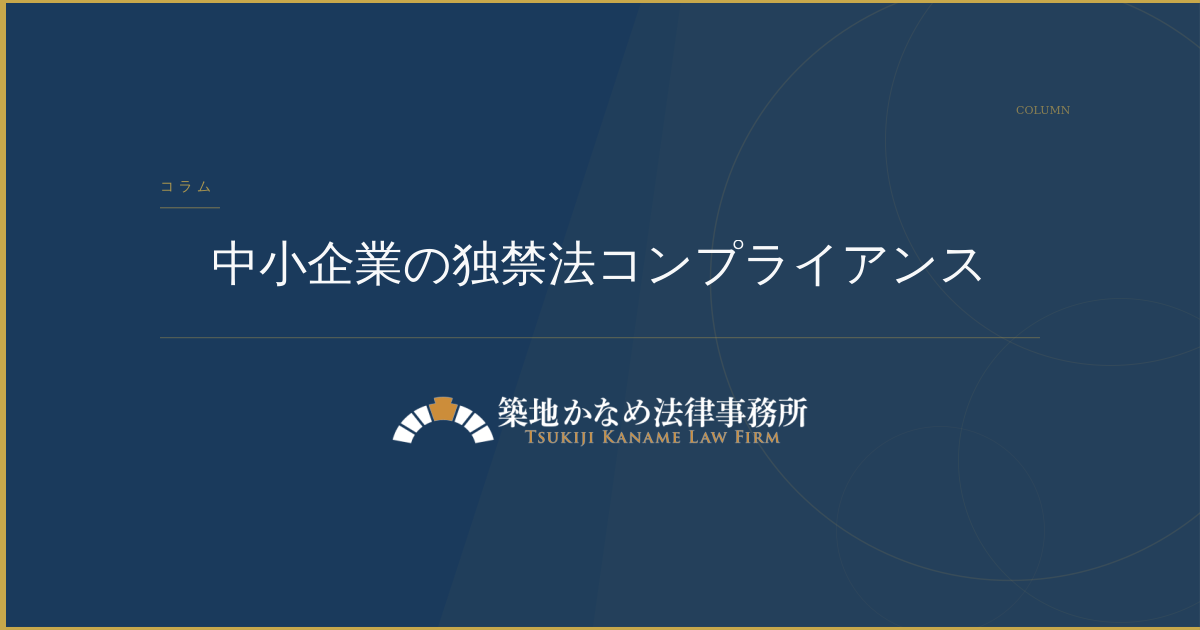 COLUMN

コラム

中小企業の独禁法コンプライアンス

築地かなめ法律事務所
TSUKIJI KANAME LAW FIRM